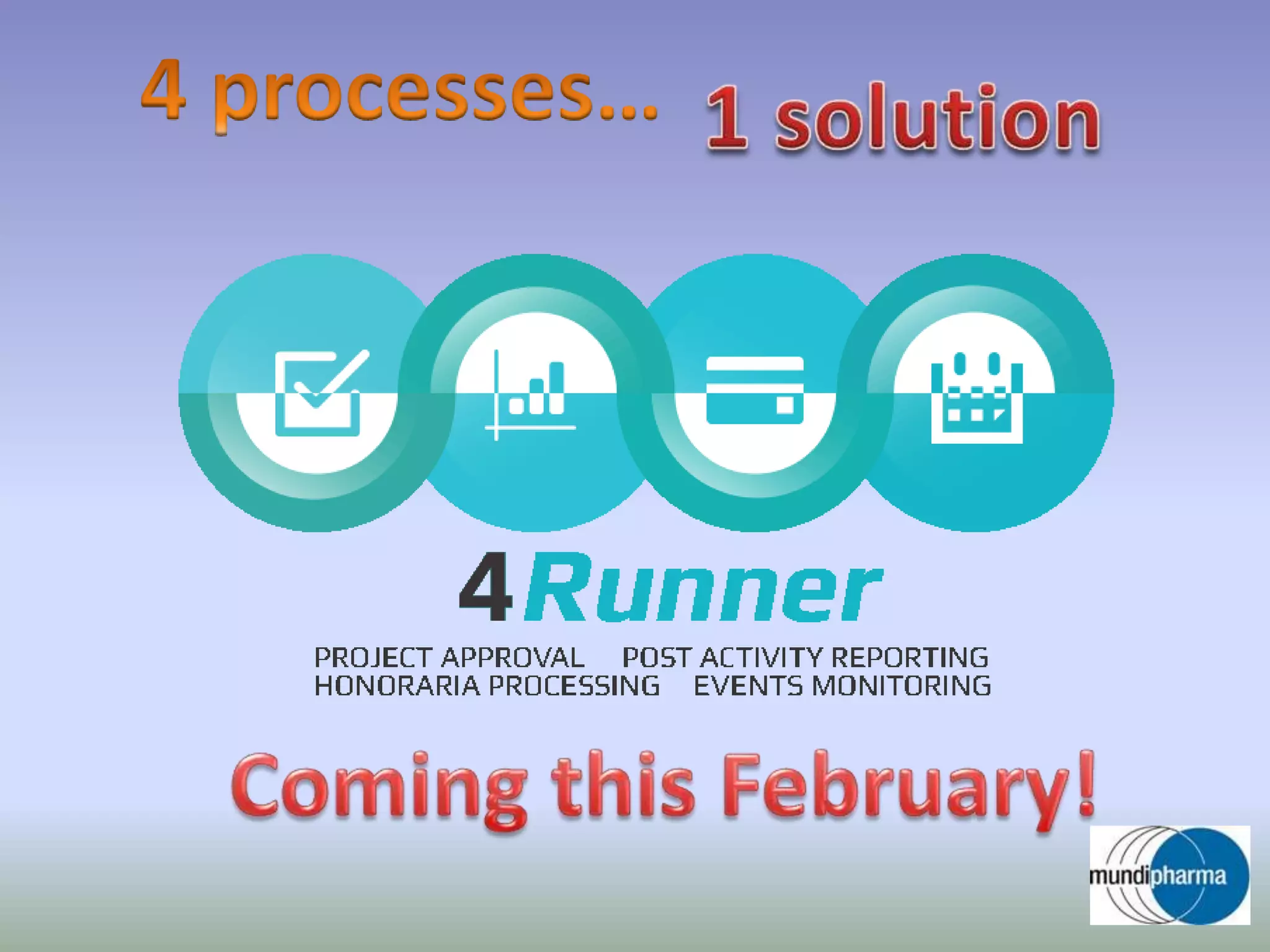 4 processes... 1 solution

4Runner

PROJECT APPROVAL POST ACTIVITY REPORTING
HONORARIA PROCESSING EVENTS MONITORING

Coming this February!

mundipharma